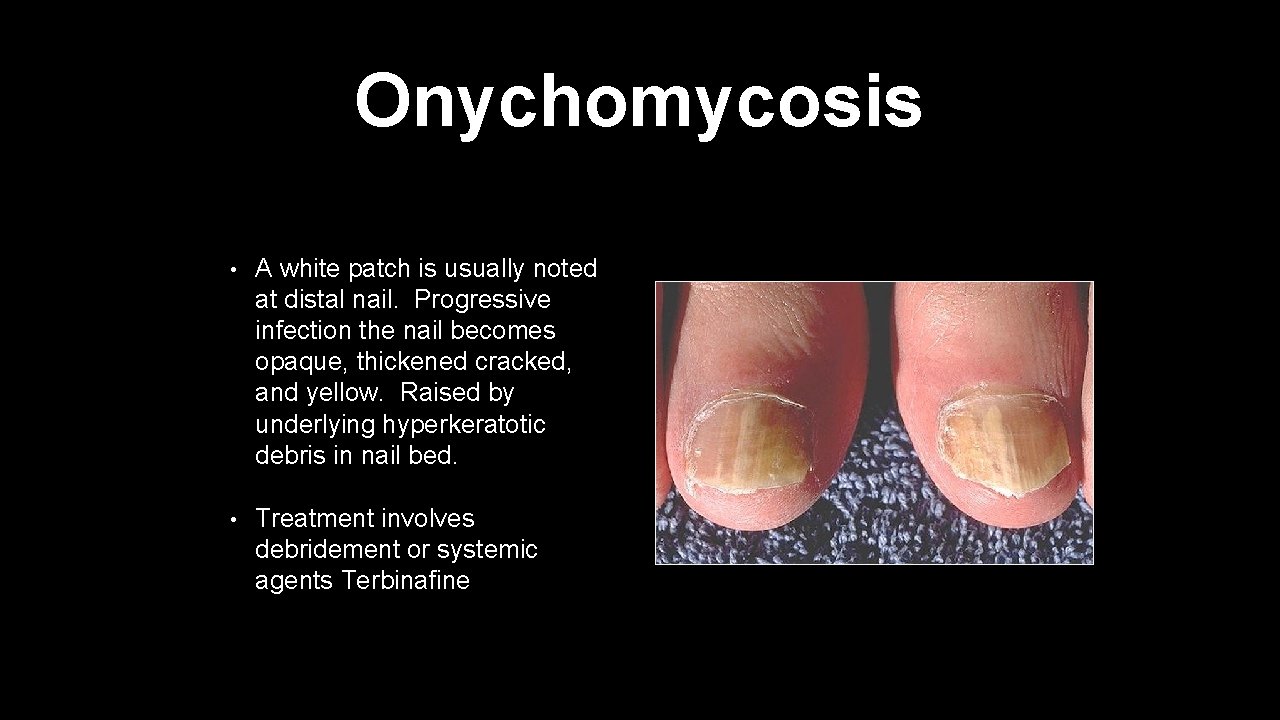 Onychomycosis

• A white patch is usually noted at distal nail. Progressive infection the nail becomes opaque, thickened cracked, and yellow. Raised by underlying hyperkeratotic debris in nail bed.

• Treatment involves debridement or systemic agents Terbinafine